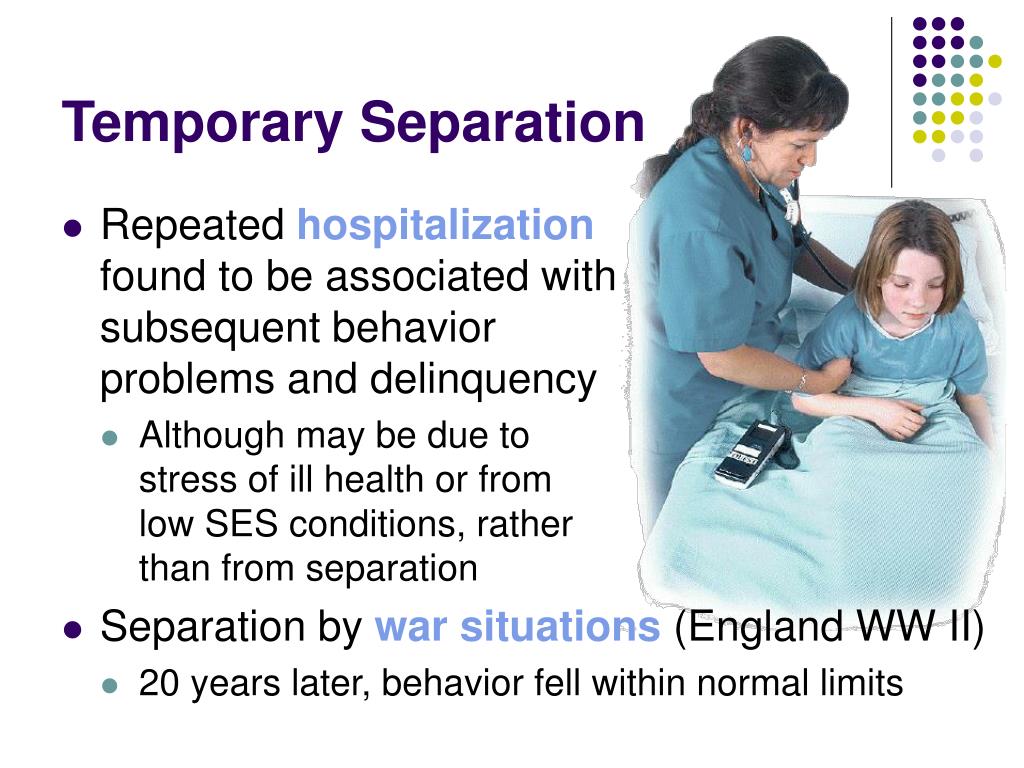 Temporary Separation

- Repeated hospitalization found to be associated with subsequent behavior problems and delinquency
  - Although may be due to stress of ill health or from low SES conditions, rather than from separation
- Separation by war situations (England WW II)
  - 20 years later, behavior fell within normal limits